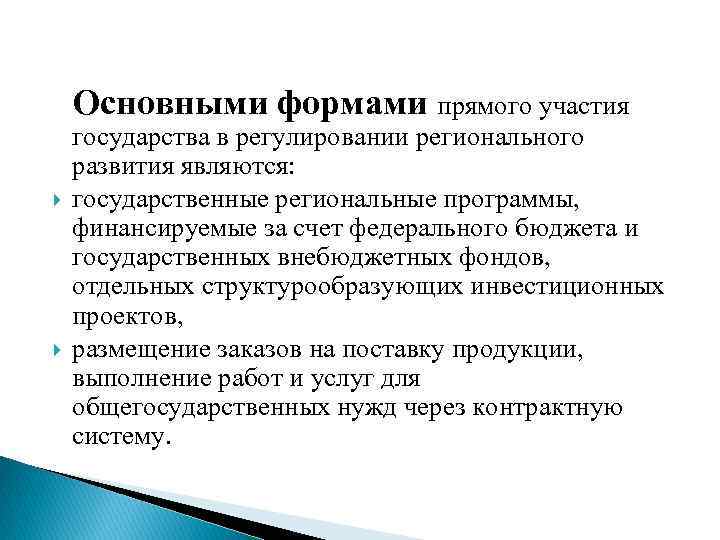 Основными формами прямого участия государства в регулировании регионального развития являются:

государственные региональные программы, финансируемые за счет федерального бюджета и государственных внебюджетных фондов, отдельных структурообразующих инвестиционных проектов,

размещение заказов на поставку продукции, выполнение работ и услуг для общегосударственных нужд через контрактную систему.